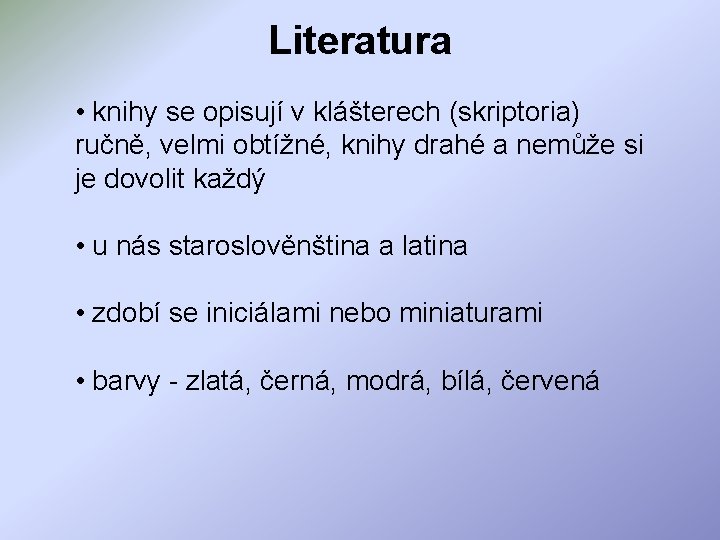 Literatura

• knihy se opisují v klášterech (skriptoria) ručně, velmi obtížné, knihy drahé a nemůže si je dovolit každý

• u nás staroslověnština a latina

• zdobí se iniciálami nebo miniaturami

• barvy - zlatá, černá, modrá, bílá, červená